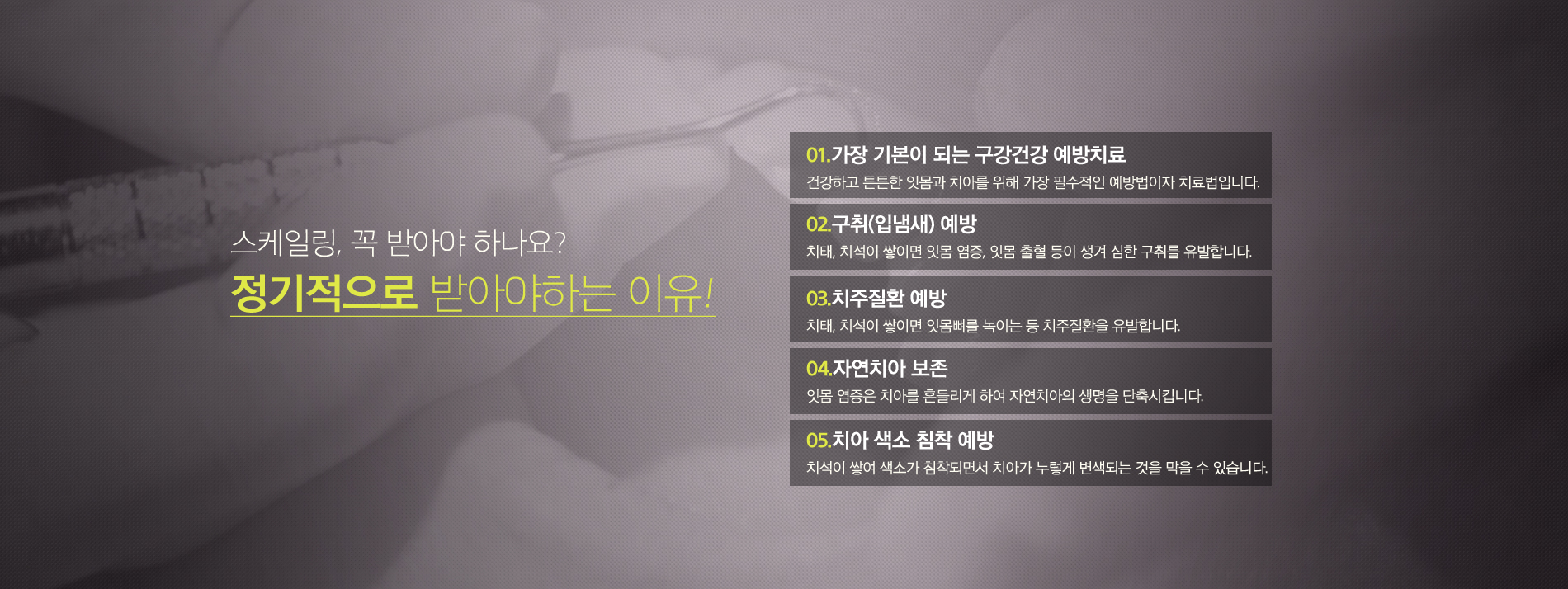 스케일링, 꼭 받아야 하나요?
정기적으로 받아야하는 이유!

01.가장 기본이 되는 구강건강 예방치료
건강하고 튼튼한 잇몸과 치아를 위해 가장 필수적인 예방법이자 치료법입니다.

02.구취(입냄새) 예방
치태, 치석이 쌓이면 잇몸 염증, 잇몸 출혈 등이 생겨 심한 구취를 유발합니다.

03.치주질환 예방
치태, 치석이 쌓이면 잇몸뼈를 녹이는 등 치주질환을 유발합니다.

04.자연치아 보존
잇몸 염증은 치아를 흔들리게 하여 자연치아의 생명을 단축시킵니다.

05.치아 색소 침착 예방
치석이 쌓여 색소가 침착되면서 치아가 누렇게 변색되는 것을 막을 수 있습니다.